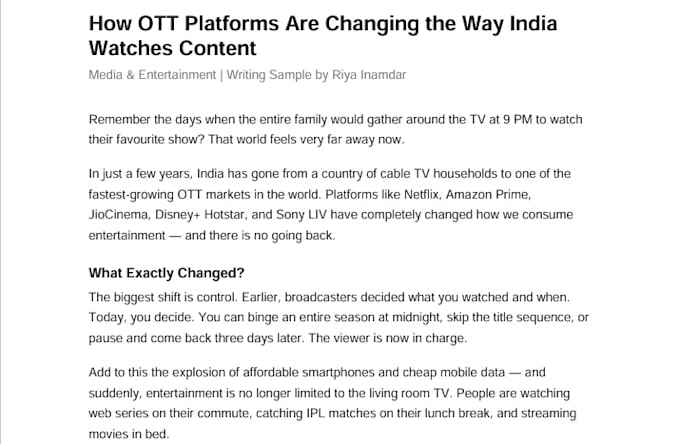 How OTT Platforms Are Changing the Way India Watches Content

Media & Entertainment | Writing Sample by Riya Inamdar

Remember the days when the entire family would gather around the TV at 9 PM to watch their favourite show? That world feels very far away now.

In just a few years, India has gone from a country of cable TV households to one of the fastest-growing OTT markets in the world. Platforms like Netflix, Amazon Prime, JioCinema, Disney+ Hotstar, and Sony LIV have completely changed how we consume entertainment — and there is no going back.

What Exactly Changed?

The biggest shift is control. Earlier, broadcasters decided what you watched and when. Today, you decide. You can binge an entire season at midnight, skip the title sequence, or pause and come back three days later. The viewer is now in charge.

Add to this the explosion of affordable smartphones and cheap mobile data — and suddenly, entertainment is no longer limited to the living room TV. People are watching web series on their commute, catching IPL matches on their lunch break, and streaming movies in bed.